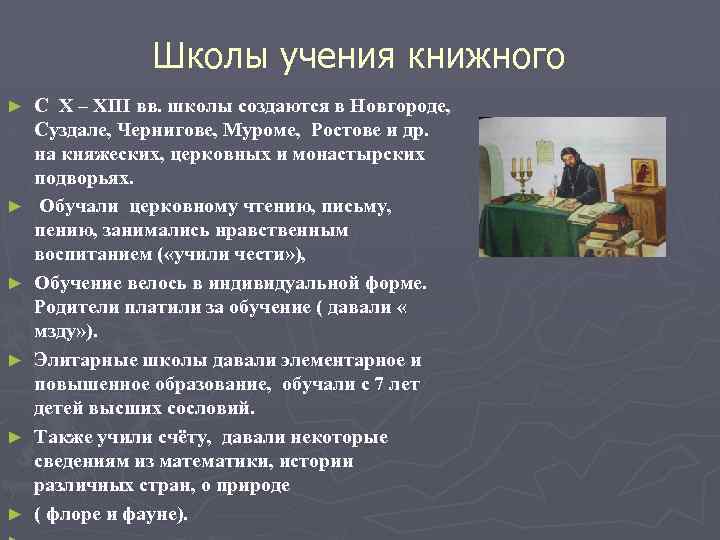 Школы учения книжного

► С X – XIII вв. школы создаются в Новгороде, Суздале, Чернигове, Муроме, Ростове и др. на княжеских, церковных и монастырских подворьях.

► Обучали церковному чтению, письму, пению, занимались нравственным воспитанием («учили чести»),

► Обучение велось в индивидуальной форме. Родители платили за обучение ( давали « мзду»).

► Элитарные школы давали элементарное и повышенное образование, обучали с 7 лет детей высших сословий.

► Также учили счёту, давали некоторые сведениям из математики, истории различных стран, о природе

► ( флоре и фауне).